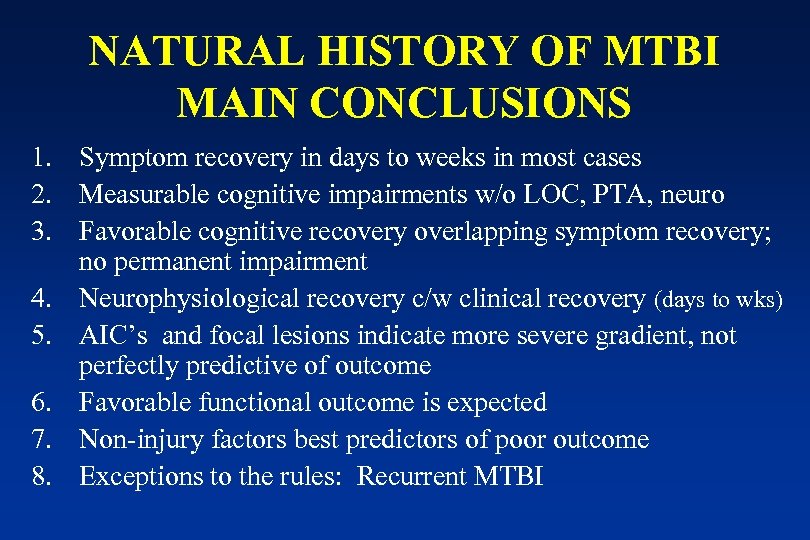 NATURAL HISTORY OF MTBI
MAIN CONCLUSIONS

1. Symptom recovery in days to weeks in most cases
2. Measurable cognitive impairments w/o LOC, PTA, neuro
3. Favorable cognitive recovery overlapping symptom recovery; no permanent impairment
4. Neurophysiological recovery c/w clinical recovery (days to wks)
5. AIC's and focal lesions indicate more severe gradient, not perfectly predictive of outcome
6. Favorable functional outcome is expected
7. Non-injury factors best predictors of poor outcome
8. Exceptions to the rules: Recurrent MTBI